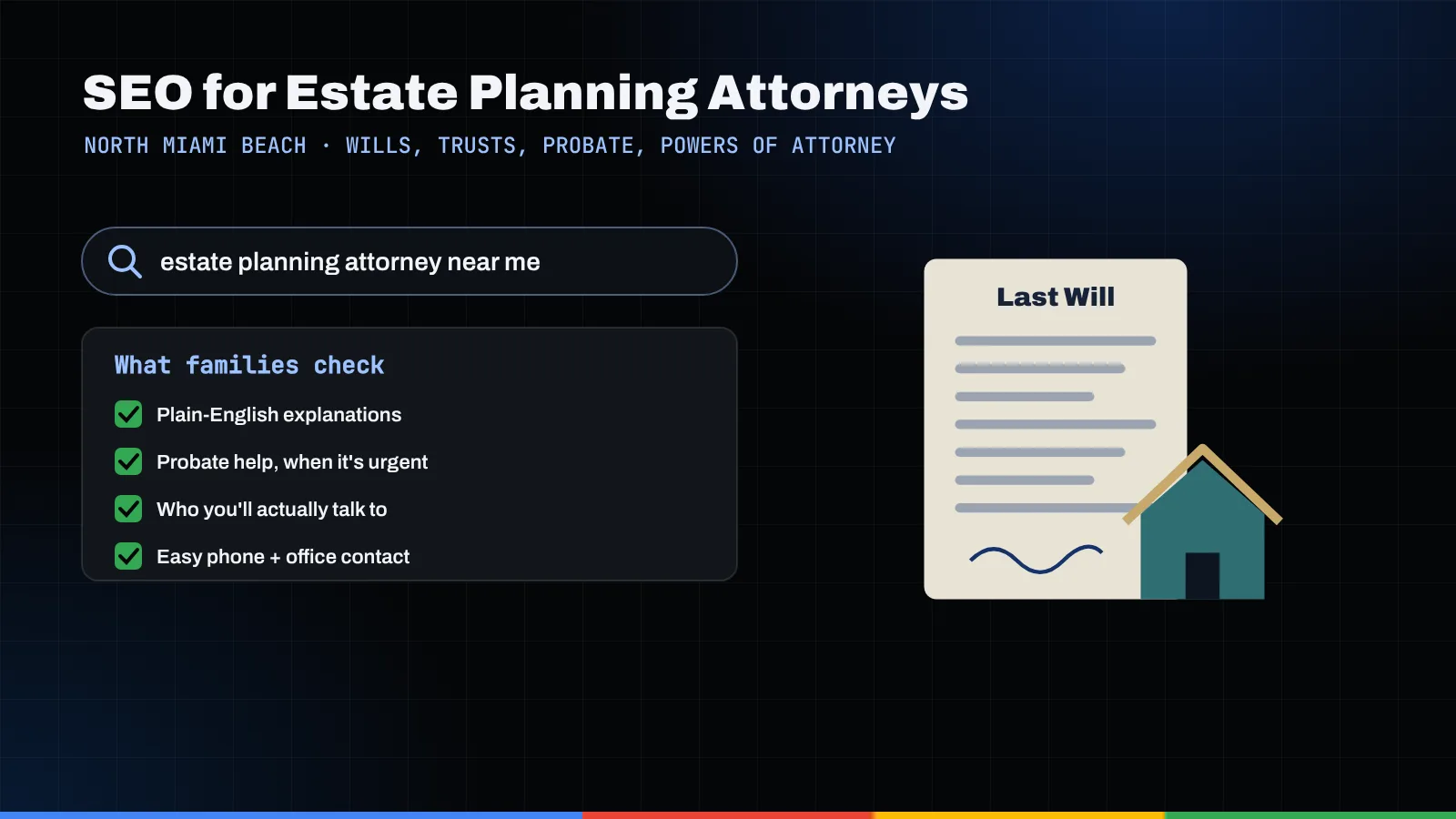 SEO for Estate Planning Attorneys

NORTH MIAMI BEACH · WILLS, TRUSTS, PROBATE, POWERS OF ATTORNEY

estate planning attorney near me

What families check

☑ Plain-English explanations
☑ Probate help, when it's urgent
☑ Who you'll actually talk to
☑ Easy phone + office contact

Last Will